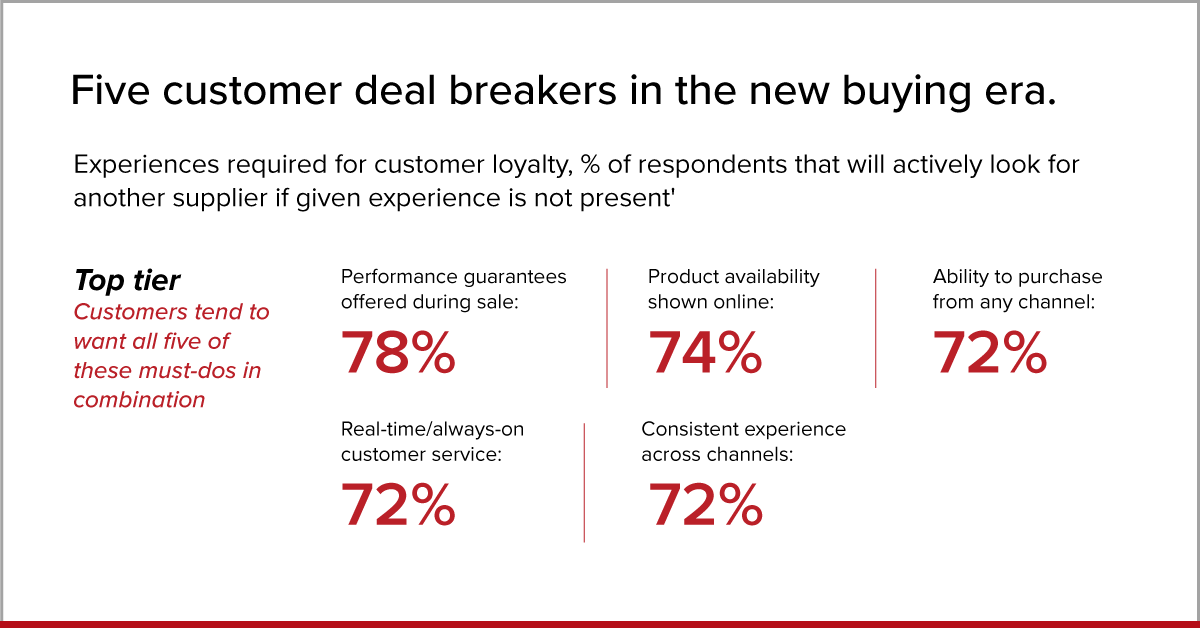 Five customer deal breakers in the new buying era.

Experiences required for customer loyalty, % of respondents that will actively look for another supplier if given experience is not present'

Top tier
Customers tend to want all five of these must-dos in combination

Performance guarantees offered during sale:
78%

Product availability shown online:
74%

Ability to purchase from any channel:
72%

Real-time/always-on customer service:
72%

Consistent experience across channels:
72%